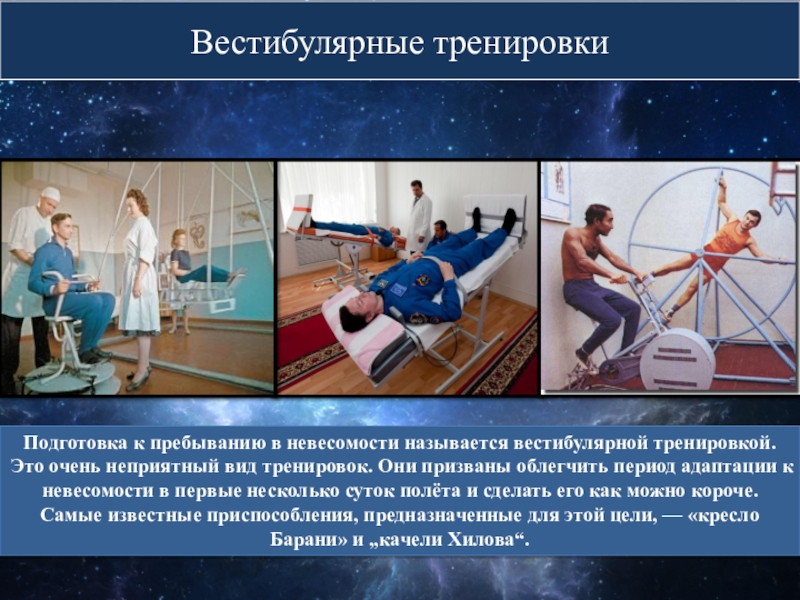 Вестибулярные тренировки

Подготовка к пребыванию в невесомости называется вестибулярной тренировкой. Это очень неприятный вид тренировок. Они призваны облегчить период адаптации к невесомости в первые несколько суток полёта и сделать его как можно короче. Самые известные приспособления, предназначенные для этой цели, — «кресло Барани» и „качели Хилова“.